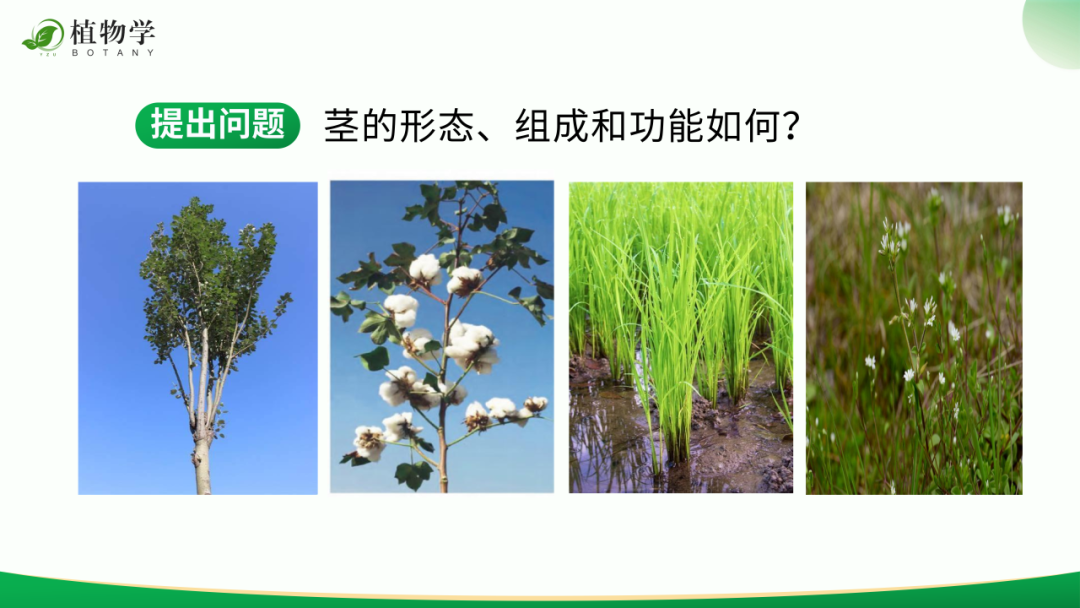 植物学
BOTANY

提出问题 茎的形态、组成和功能如何?